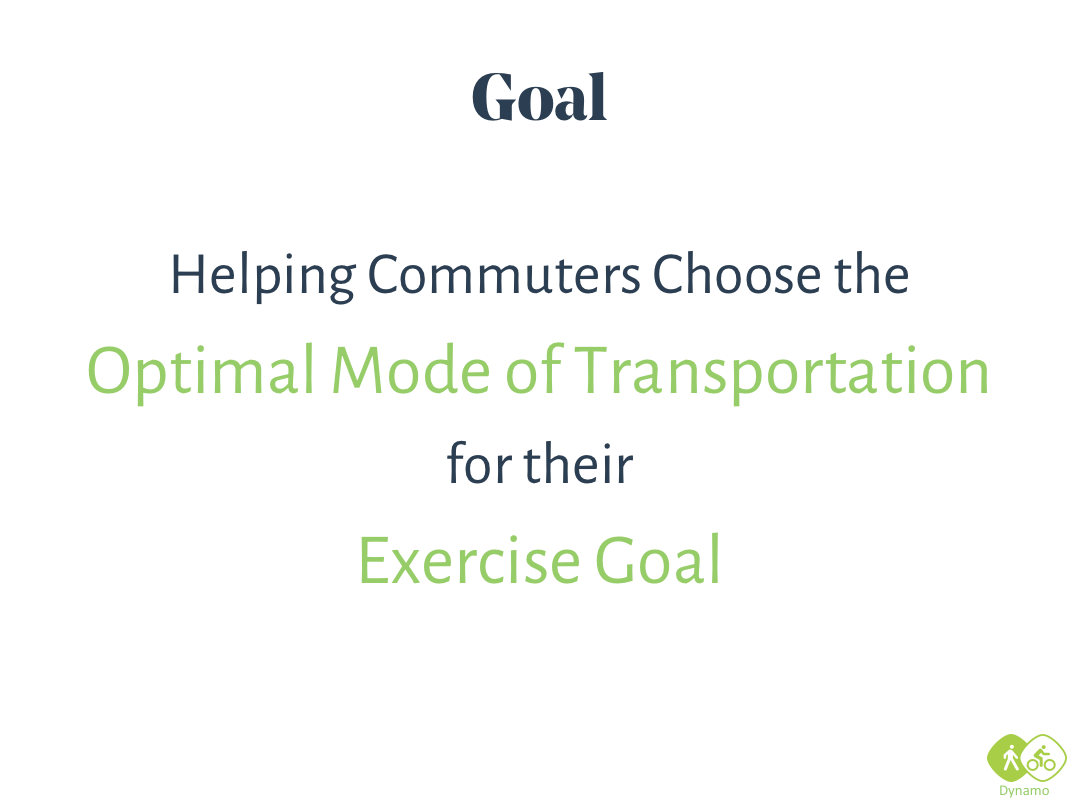 Goal

Helping Commuters Choose the
Optimal Mode of Transportation
for their
Exercise Goal

Dynamo